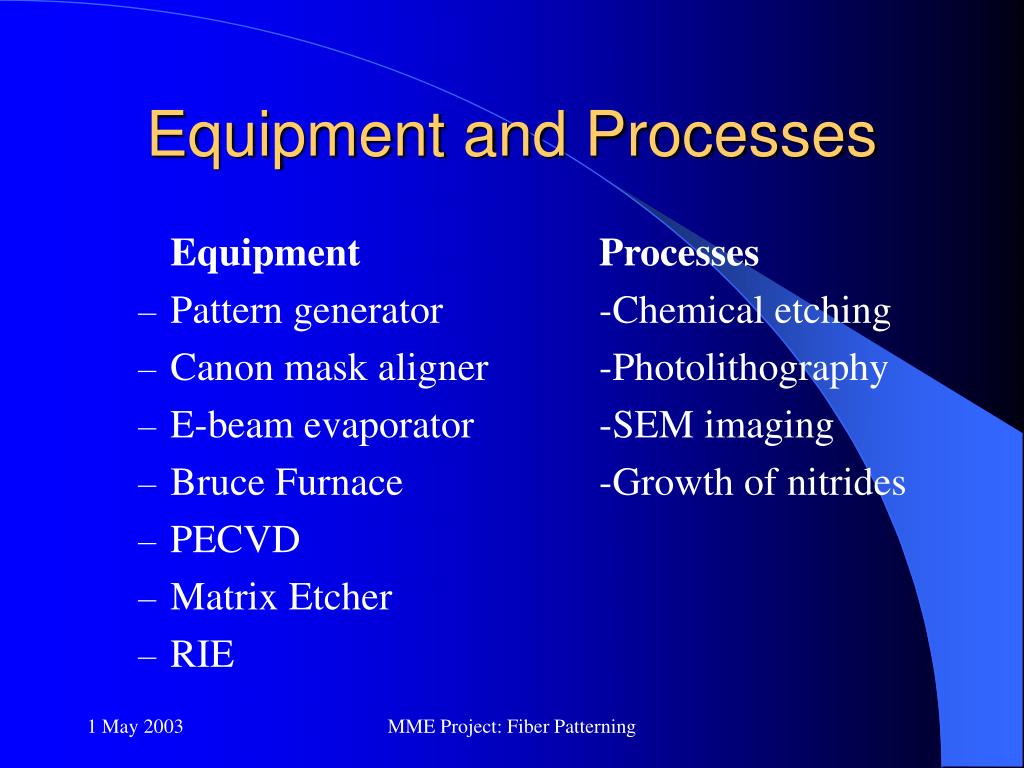 Equipment and Processes

Equipment
– Pattern generator
– Canon mask aligner
– E-beam evaporator
– Bruce Furnace
– PECVD
– Matrix Etcher
– RIE

Processes
-Chemical etching
-Photolithography
-SEM imaging
-Growth of nitrides

1 May 2003

MME Project: Fiber Patterning